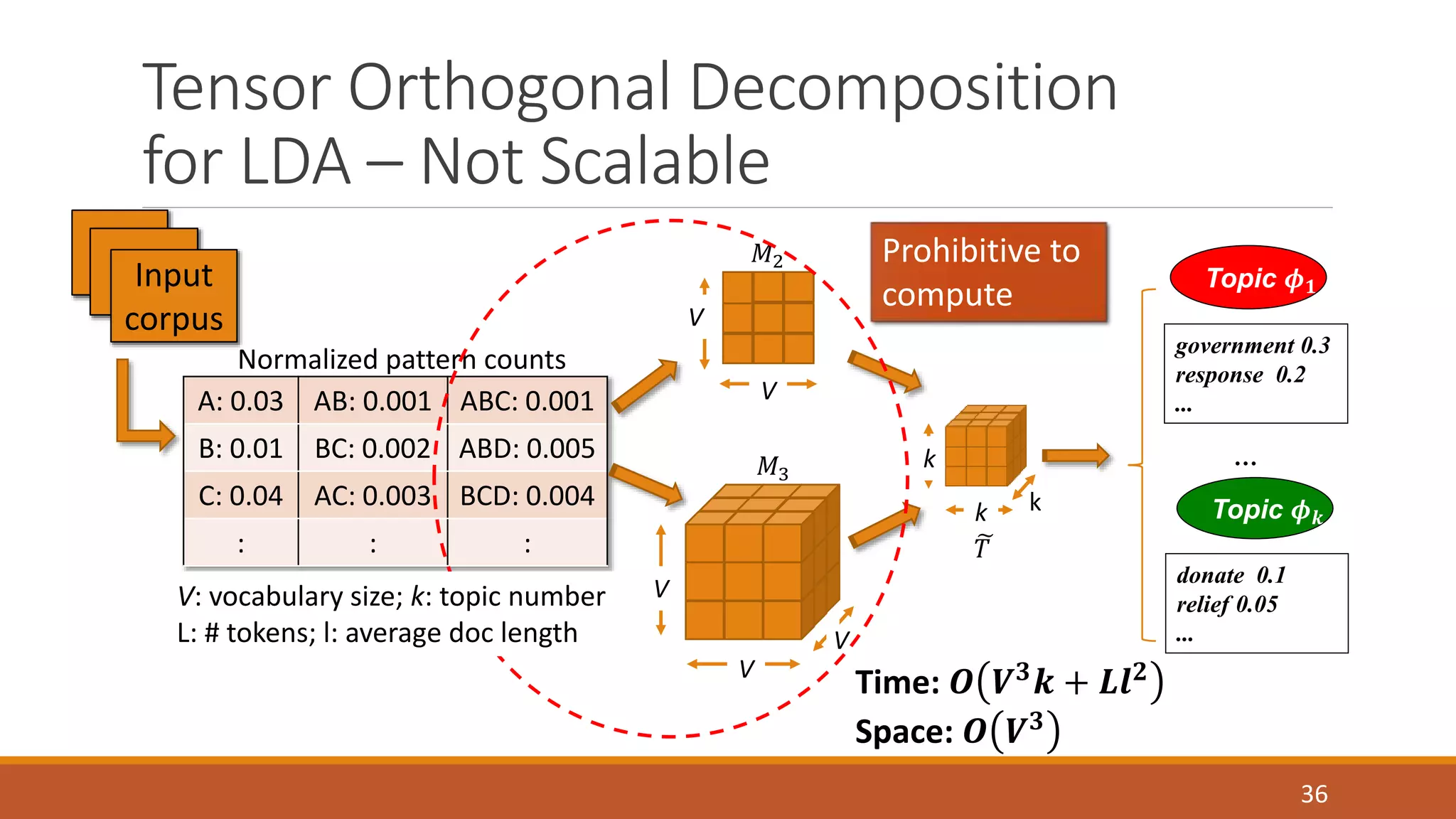 Tensor Orthogonal Decomposition for LDA – Not Scalable

Input corpus

Normalized pattern counts

| A: 0.03 | AB: 0.001 | ABC: 0.001 |
|---|---|---|
| B: 0.01 | BC: 0.002 | ABD: 0.005 |
| C: 0.04 | AC: 0.003 | BCD: 0.004 |
| : | : | : |

$V$: vocabulary size; $k$: topic number
L: # tokens; l: average doc length

$M_2$

$V$

$V$

$M_3$

$V$

$V$

$V$

Prohibitive to compute

$k$

$k$

k

$\tilde{T}$

Topic $\phi_1$

government 0.3
response 0.2
...

...

Topic $\phi_k$

donate 0.1
relief 0.05
...

Time: $O(V^3k + Ll^2)$
Space: $O(V^3)$

36